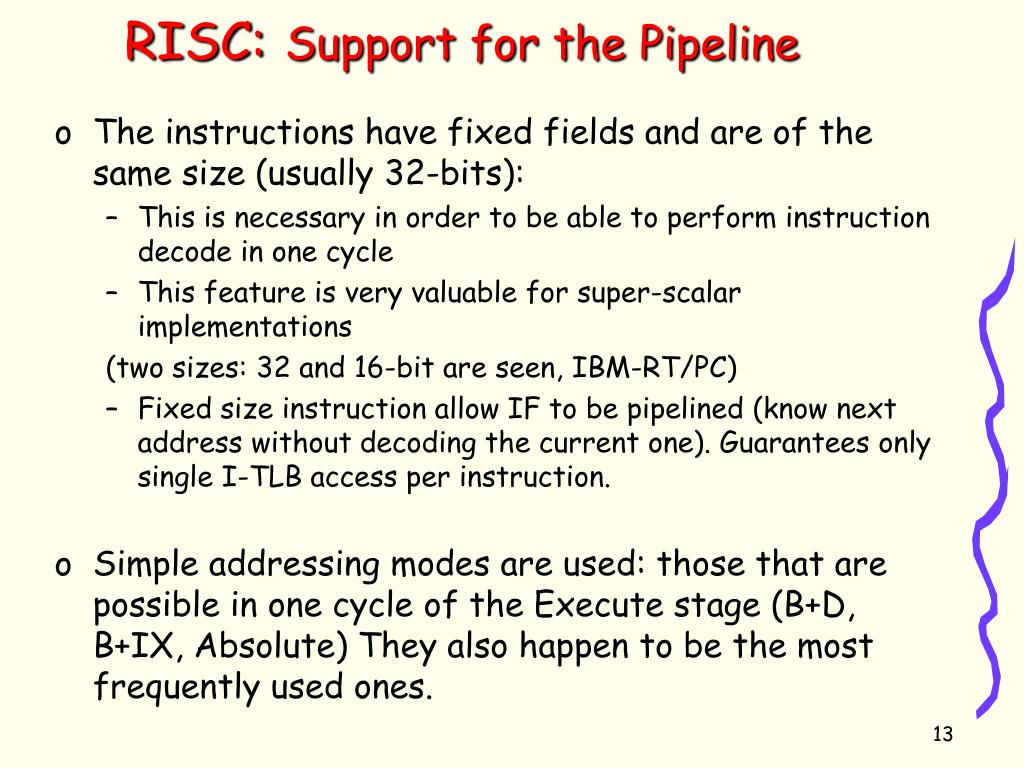 RISC: Support for the Pipeline

o The instructions have fixed fields and are of the same size (usually 32-bits):

– This is necessary in order to be able to perform instruction decode in one cycle

– This feature is very valuable for super-scalar implementations

(two sizes: 32 and 16-bit are seen, IBM-RT/PC)

– Fixed size instruction allow IF to be pipelined (know next address without decoding the current one). Guarantees only single I-TLB access per instruction.

o Simple addressing modes are used: those that are possible in one cycle of the Execute stage (B+D, B+IX, Absolute) They also happen to be the most frequently used ones.

13